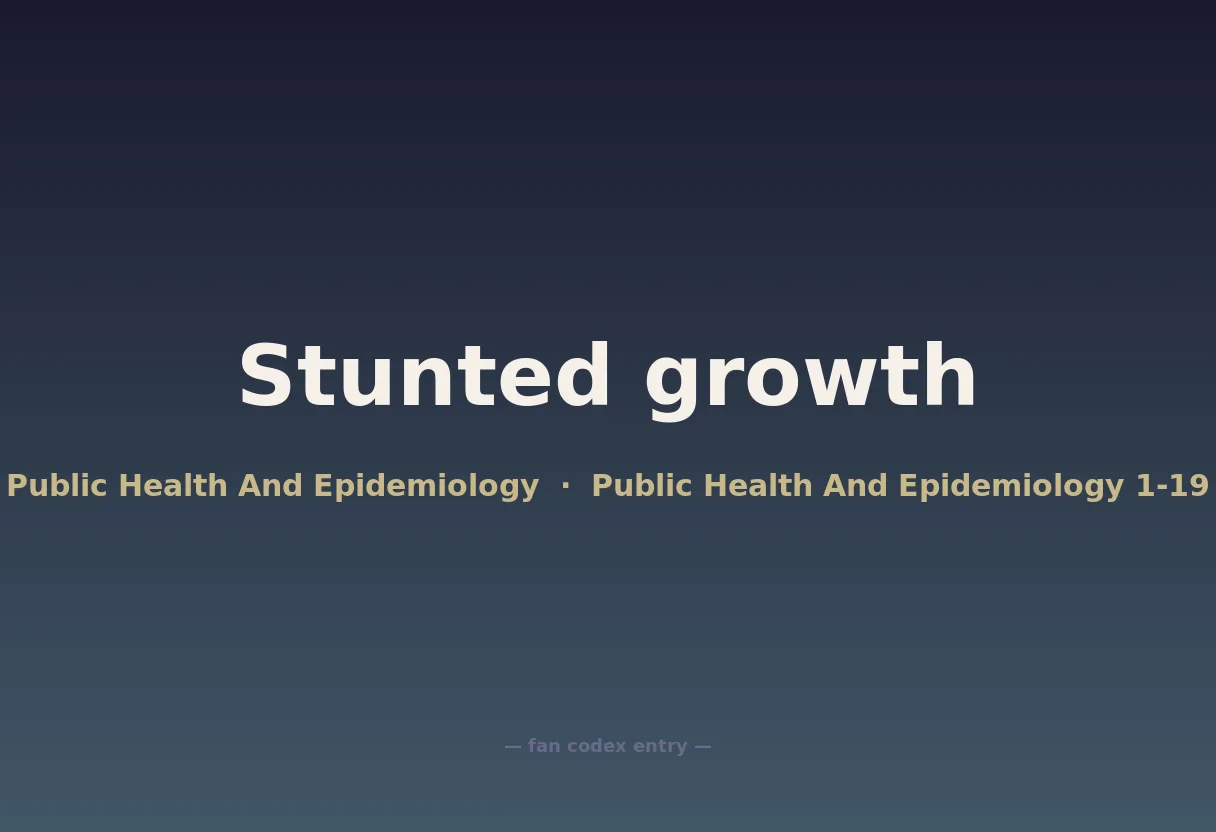 Stunted growth

Public Health And Epidemiology · Public Health And Epidemiology 1-19

— fan codex entry —